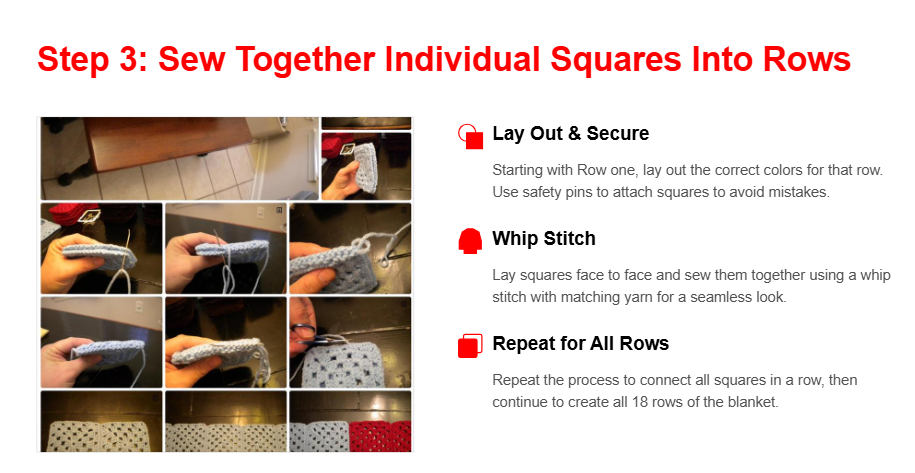 Step 3: Sew Together Individual Squares Into Rows

Lay Out & Secure

Starting with Row one, lay out the correct colors for that row. Use safety pins to attach squares to avoid mistakes.

Whip Stitch

Lay squares face to face and sew them together using a whip stitch with matching yarn for a seamless look.

Repeat for All Rows

Repeat the process to connect all squares in a row, then continue to create all 18 rows of the blanket.